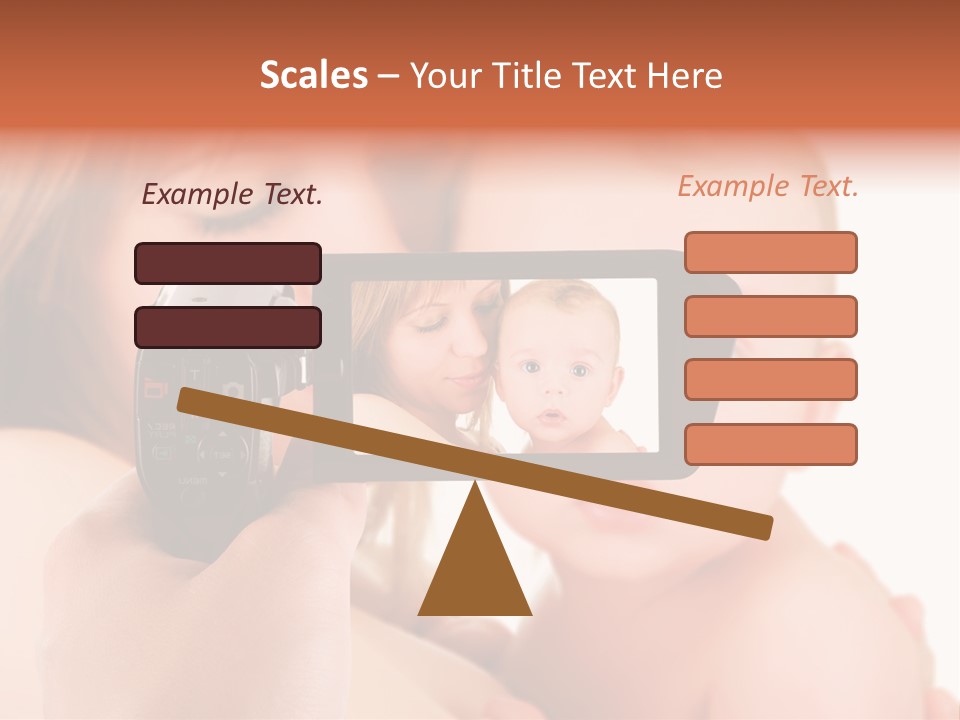 Scales – Your Title Text Here

Example Text.

Example Text.